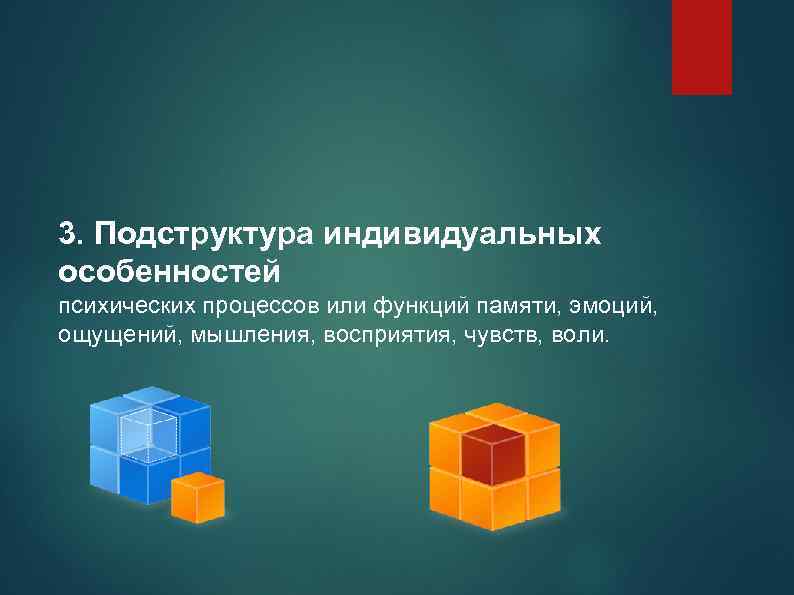 3. Подструктура индивидуальных особенностей

психических процессов или функций памяти, эмоций, ощущений, мышления, восприятия, чувств, воли.